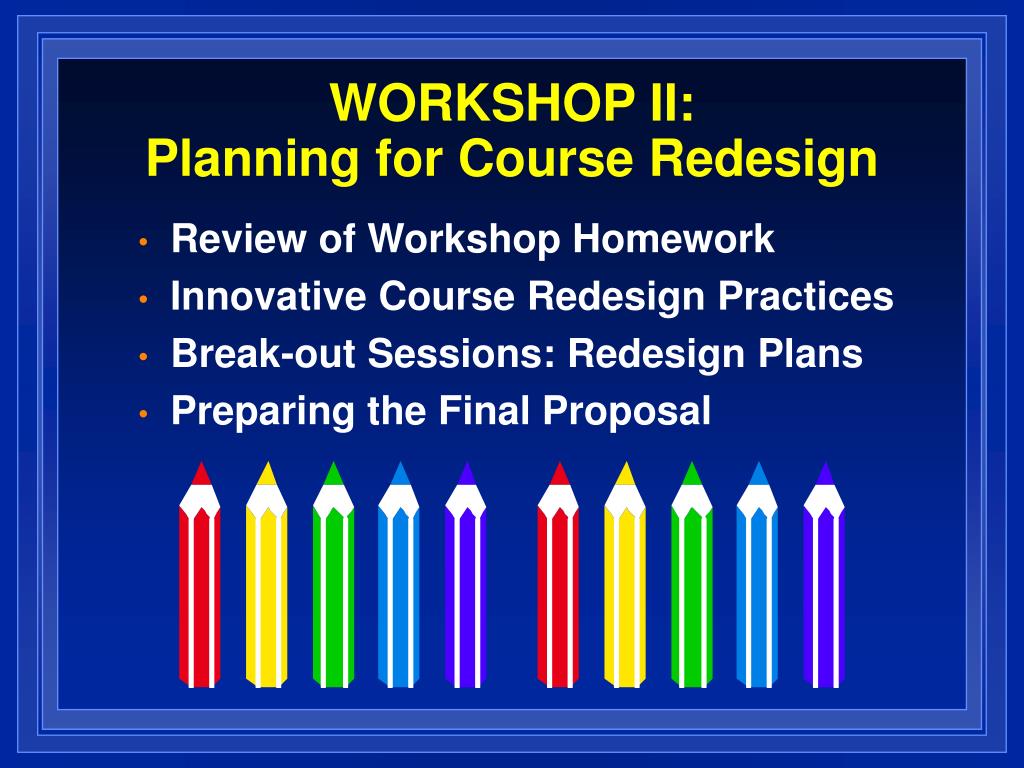 WORKSHOP II:
Planning for Course Redesign

• Review of Workshop Homework
• Innovative Course Redesign Practices
• Break-out Sessions: Redesign Plans
• Preparing the Final Proposal